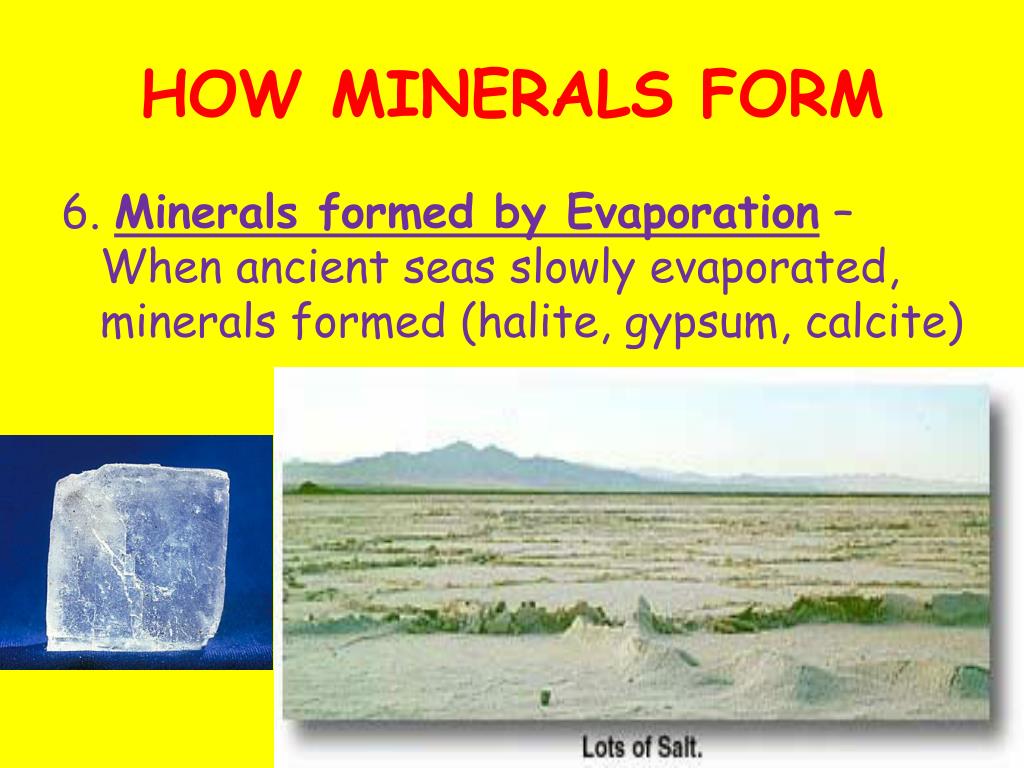 HOW MINERALS FORM

6. Minerals formed by Evaporation – When ancient seas slowly evaporated, minerals formed (halite, gypsum, calcite)

Lots of Salt.